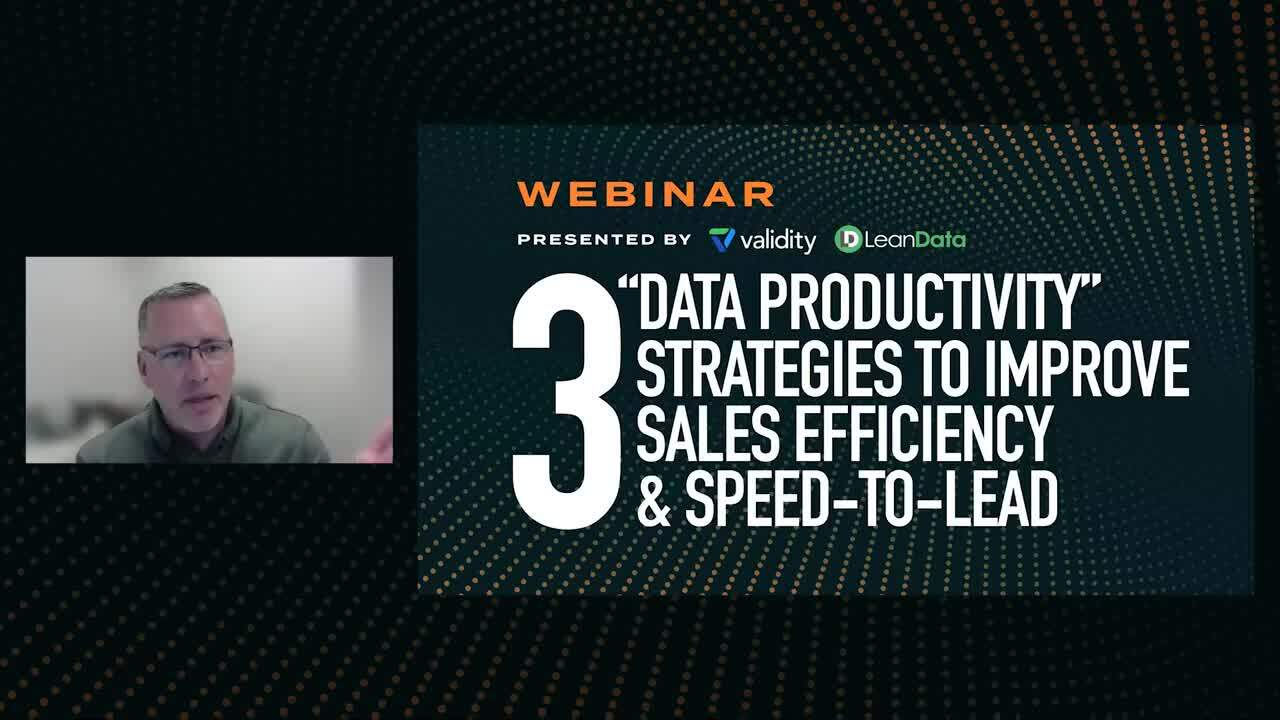 WEBINAR

PRESENTED BY validity LeanData

3 "DATA PRODUCTIVITY" STRATEGIES TO IMPROVE SALES EFFICIENCY & SPEED-TO-LEAD